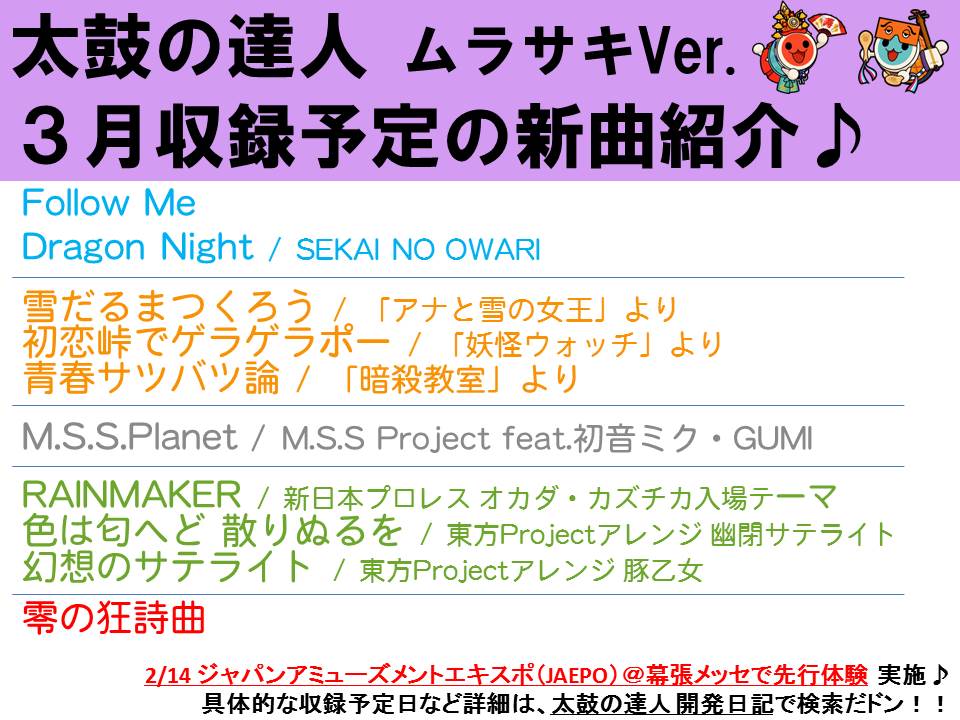 太鼓の達人 ムラサキVer.
３月収録予定の新曲紹介♪

Follow Me
Dragon Night / SEKAI NO OWARI

雪だるまつくろう / 「アナと雪の女王」より
初恋峠でゲラゲラポー / 「妖怪ウォッチ」より
青春サツバツ論 / 「暗殺教室」より

M.S.S.Planet / M.S.S Project feat.初音ミク・GUMI

RAINMAKER / 新日本プロレス オカダ・カズチカ入場テーマ
色は匂へど 散りぬるを / 東方Projectアレンジ 幽閉サテライト
幻想のサテライト / 東方Projectアレンジ 豚乙女

零の狂詩曲

2/14 ジャパンアミューズメントエキスポ（JAEPO）＠幕張メッセで先行体験 実施♪
具体的な収録予定日など詳細は、太鼓の達人 開発日記で検索だドン！！